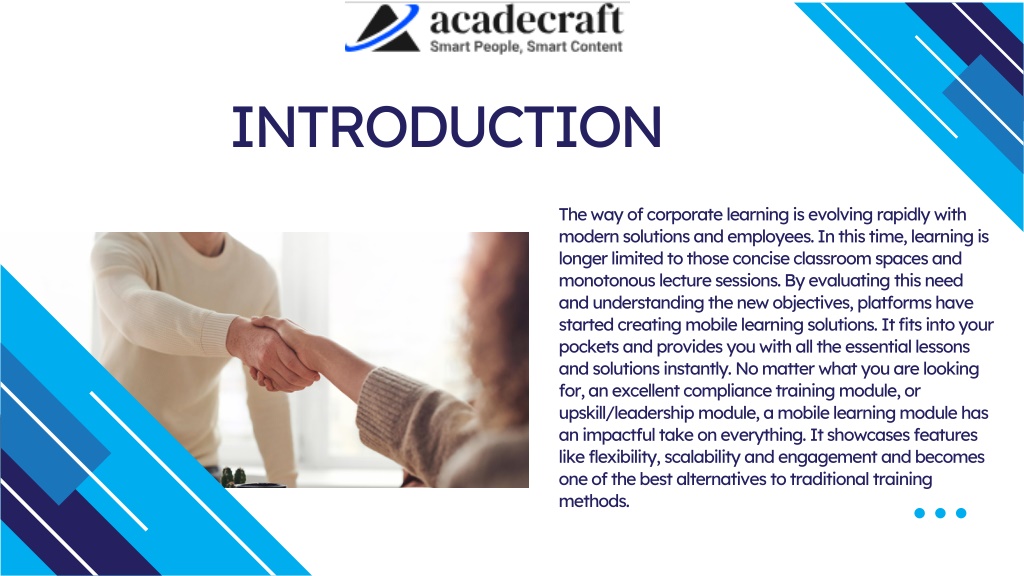 acadecraft
Smart People, Smart Content

INTRODUCTION

The way of corporate learning is evolving rapidly with modern solutions and employees. In this time, learning is longer limited to those concise classroom spaces and monotonous lecture sessions. By evaluating this need and understanding the new objectives, platforms have started creating mobile learning solutions. It fits into your pockets and provides you with all the essential lessons and solutions instantly. No matter what you are looking for, an excellent compliance training module, or upskill/leadership module, a mobile learning module has an impactful take on everything. It showcases features like flexibility, scalability and engagement and becomes one of the best alternatives to traditional training methods.